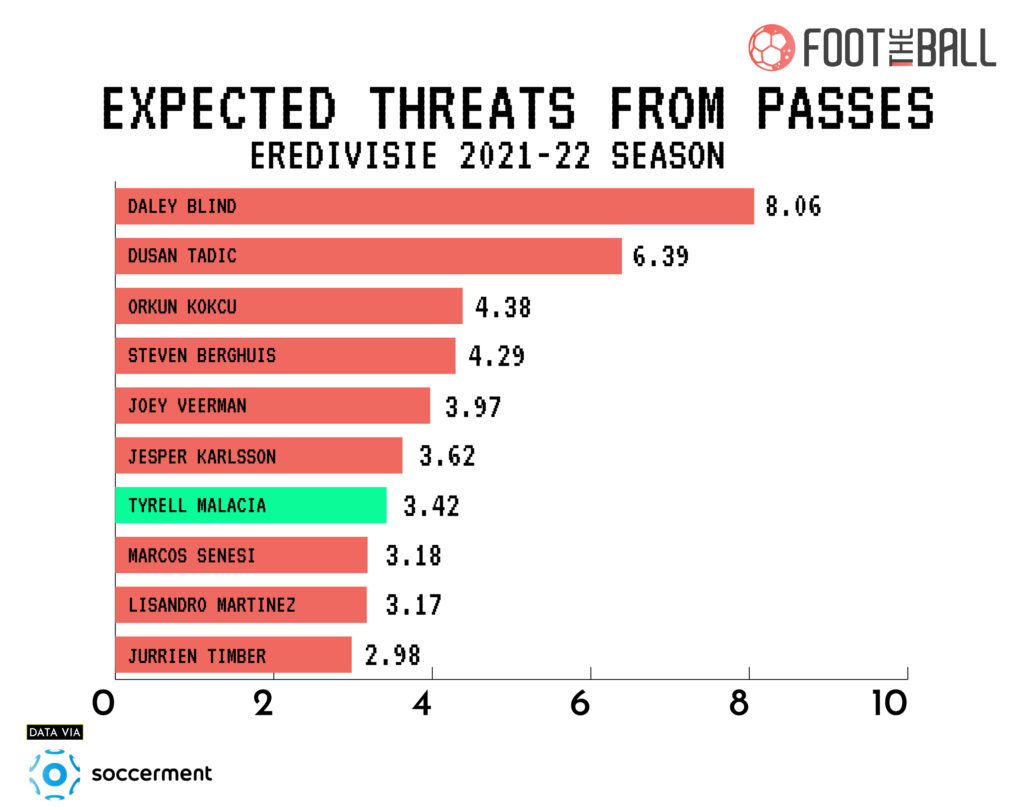 FOOT THE BALL

EXPECTED THREATS FROM PASSES
EREDIVISIE 2021-22 SEASON

DALEY BLIND 8.06
DUSAN TADIC 6.39
ORKUN KOKCU 4.38
STEVEN BERGHUIS 4.29
JOEY VEERMAN 3.97
JESPER KARLSSON 3.62
TYRELL MALACIA 3.42
MARCOS SENESI 3.18
LISANDRO MARTINEZ 3.17
JURRIEN TIMBER 2.98

0 2 4 6 8 10

DATA VIA
soccerment